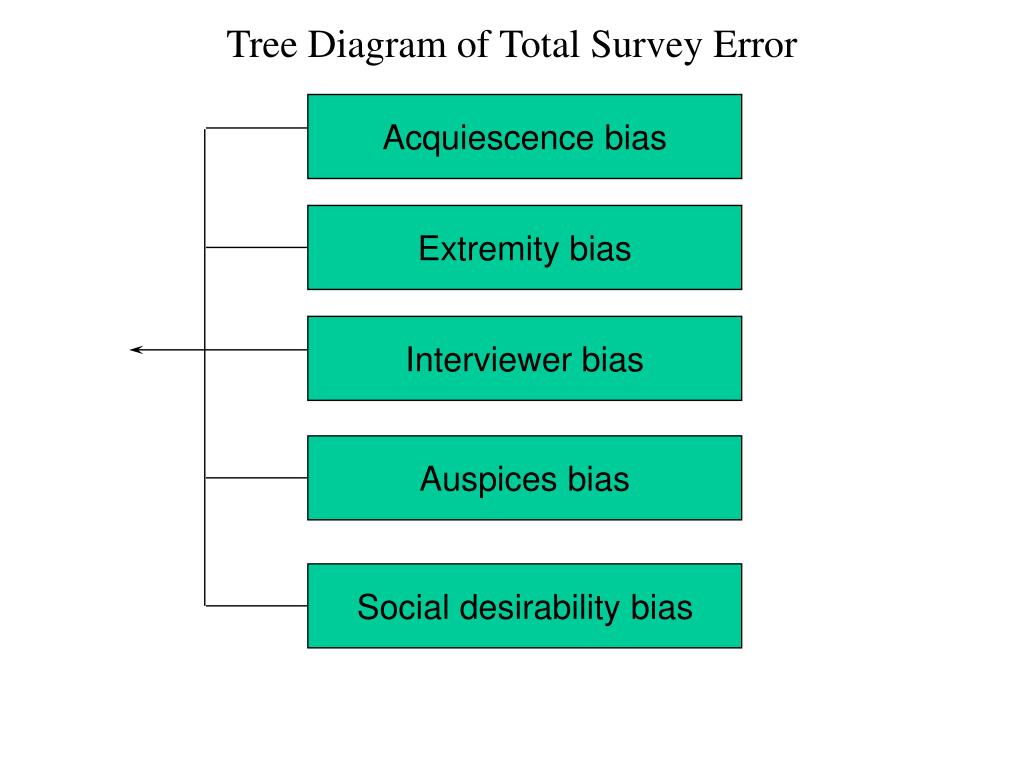 Tree Diagram of Total Survey Error

Acquiescence bias

Extremity bias

Interviewer bias

Auspices bias

Social desirability bias